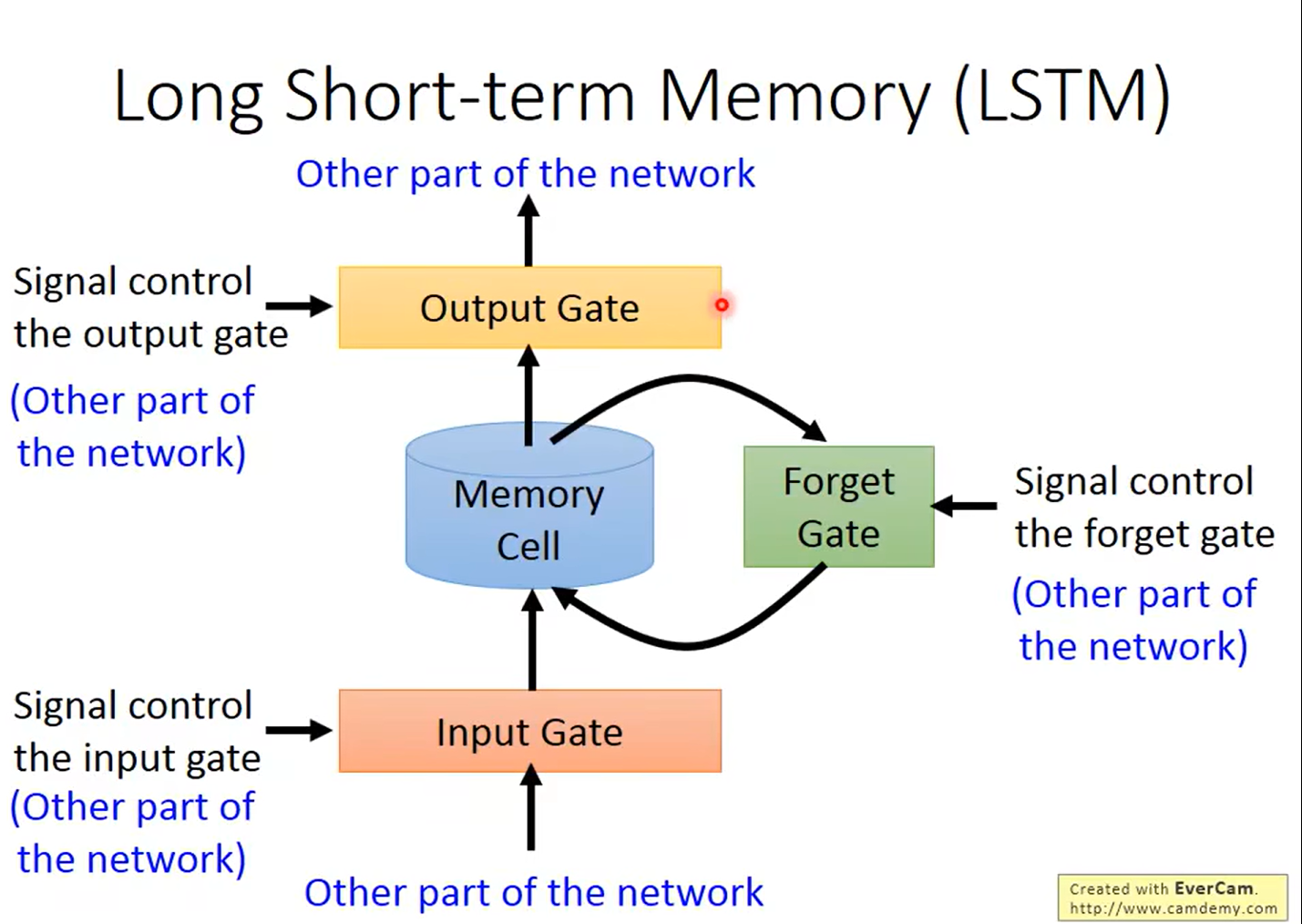 Long Short-term Memory (LSTM)

Other part of the network

Signal control the output gate

(Other part of the network)

Output Gate

Memory Cell

Forget Gate

Signal control the forget gate

(Other part of the network)

Signal control the input gate

(Other part of the network)

Input Gate

Other part of the network

Created with EverCam.
http://www.camdemy.com